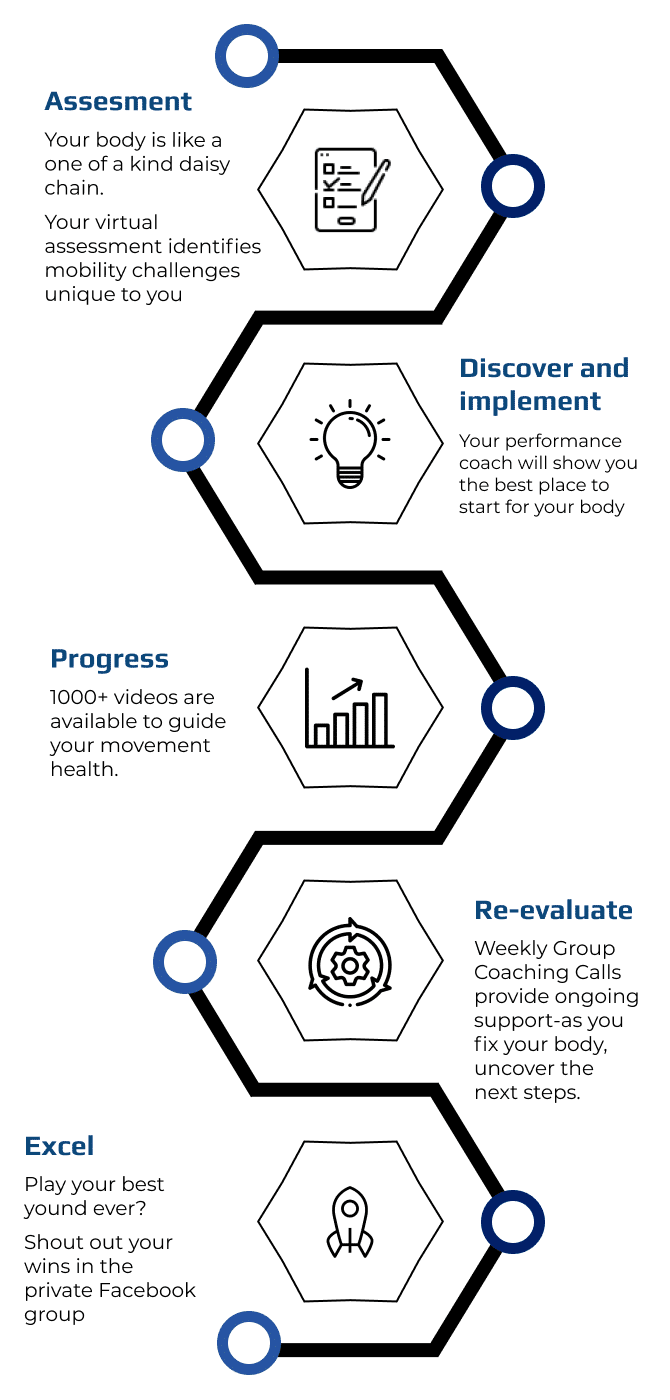 Assesment

Your body is like a one of a kind daisy chain.

Your virtual assessment identifies mobility challenges unique to you

Discover and implement

Your performance coach will show you the best place to start for your body

Progress

1000+ videos are available to guide your movement health.

Re-evaluate

Weekly Group Coaching Calls provide ongoing support-as you fix your body, uncover the next steps.

Excel

Play your best yound ever?

Shout out your wins in the private Facebook group